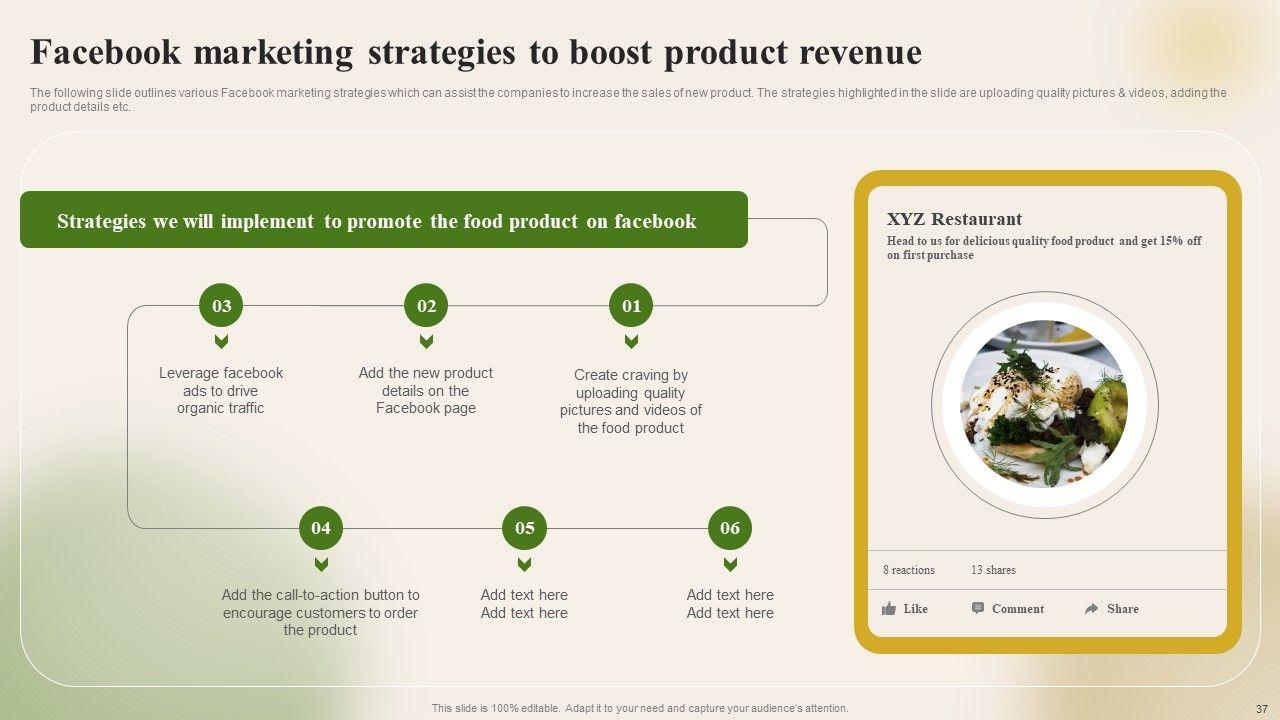 Facebook marketing strategies to boost product revenue

The following slide outlines various Facebook marketing strategies which can assist the companies to increase the sales of new product. The strategies highlighted in the slide are uploading quality pictures & videos, adding the product details etc.

Strategies we will implement to promote the food product on facebook

03

Leverage facebook ads to drive organic traffic

02

Add the new product details on the Facebook page

01

Create craving by uploading quality pictures and videos of the food product

04

Add the call-to-action button to encourage customers to order the product

05

Add text here Add text here

06

Add text here Add text here

XYZ Restaurant

Head to us for delicious quality food product and get 15% off on first purchase

8 reactions 13 shares

Like Comment Share

This slide is 100% editable. Adapt it to your need and capture your audience's attention.

37